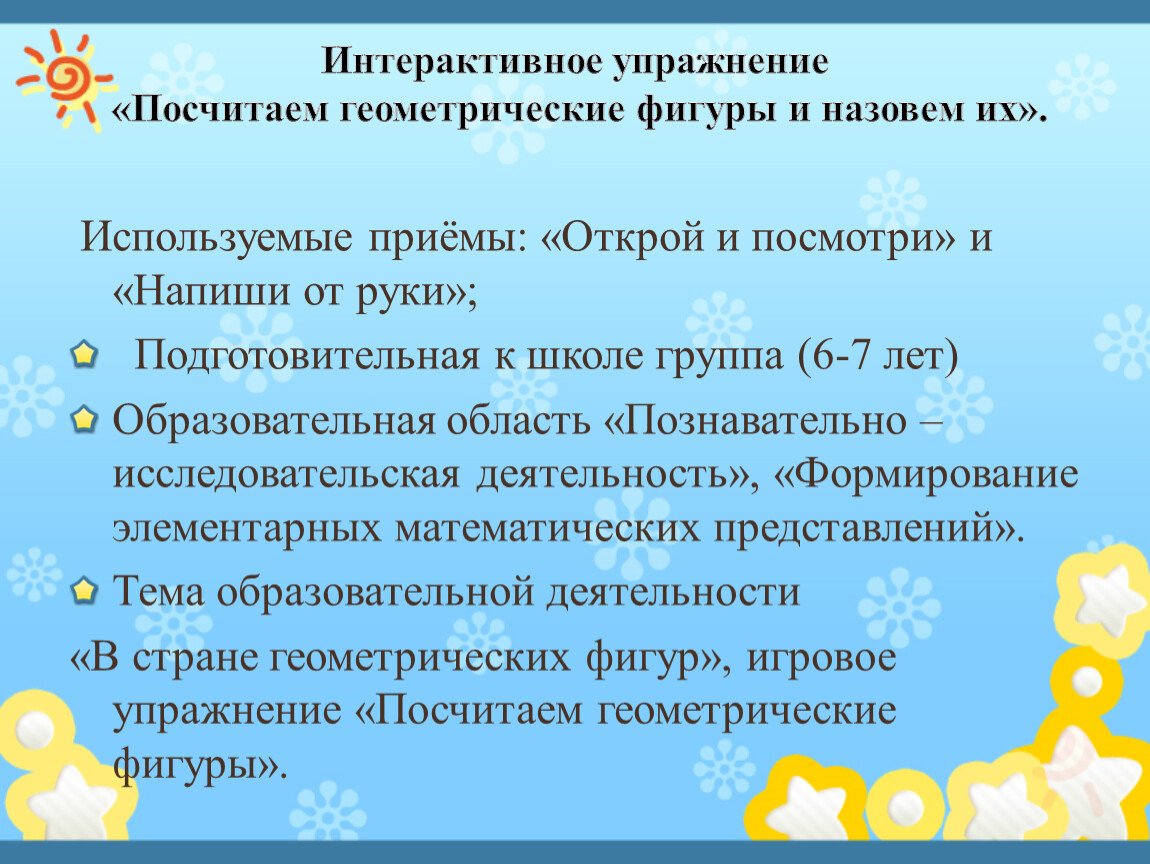 Интерактивное упражнение «Посчитаем геометрические фигуры и назовем их».

Используемые приёмы: «Открой и посмотри» и «Напиши от руки»;

Подготовительная к школе группа (6-7 лет)

Образовательная область «Познавательно – исследовательская деятельность», «Формирование элементарных математических представлений».

Тема образовательной деятельности

«В стране геометрических фигур», игровое упражнение «Посчитаем геометрические фигуры».